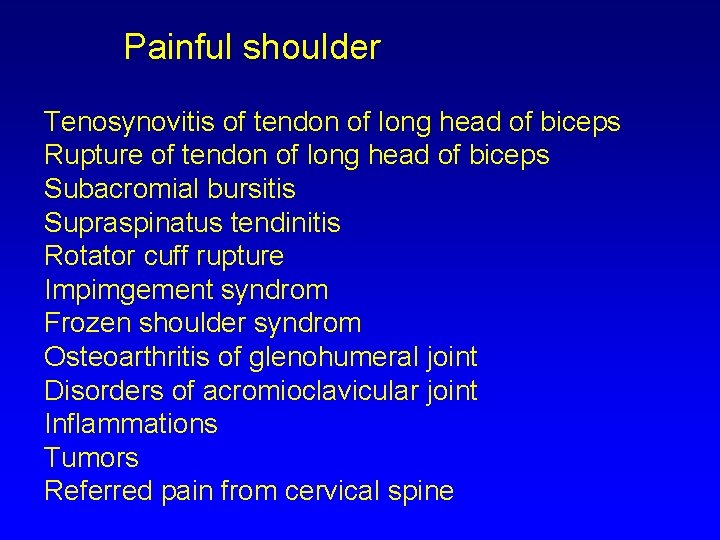 Painful shoulder

Tenosynovitis of tendon of long head of biceps
Rupture of tendon of long head of biceps
Subacromial bursitis
Supraspinatus tendinitis
Rotator cuff rupture
Impimgement syndrom
Frozen shoulder syndrom
Osteoarthritis of glenohumeral joint
Disorders of acromioclavicular joint
Inflammations
Tumors
Referred pain from cervical spine